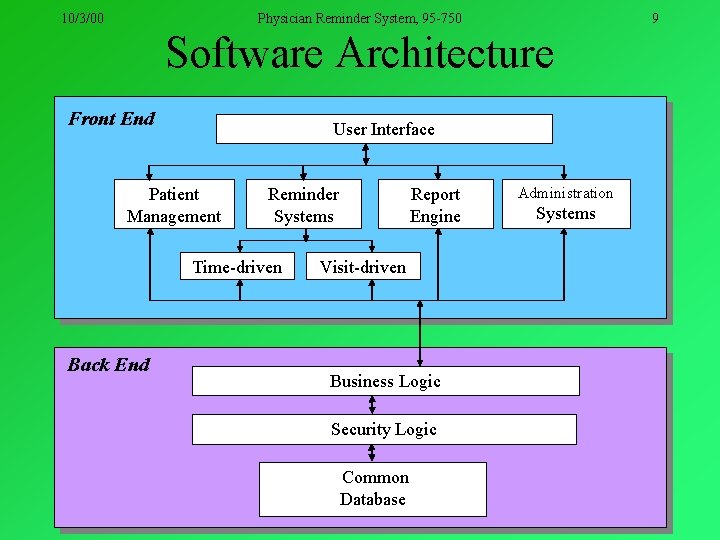 10/3/00 Physician Reminder System, 95-750 9

Software Architecture

Front End

User Interface

Patient Management

Reminder Systems

Report Engine

Administration Systems

Time-driven

Visit-driven

Back End

Business Logic

Security Logic

Common Database